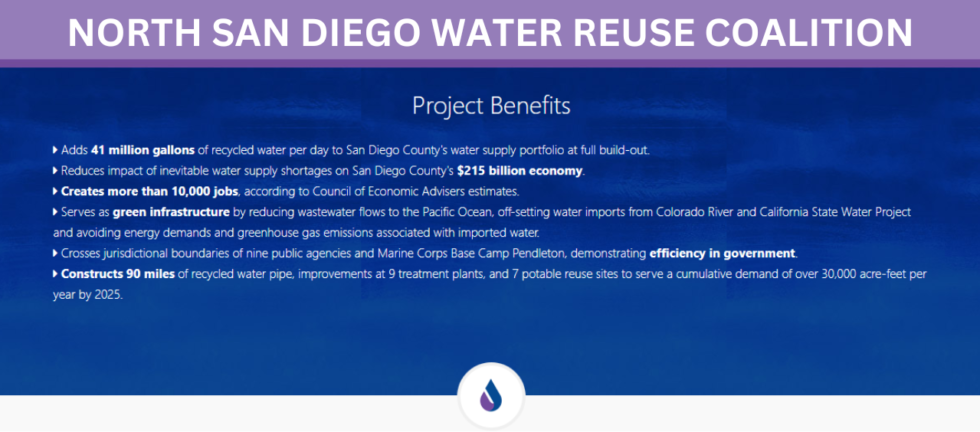 NORTH SAN DIEGO WATER REUSE COALITION

Project Benefits

▸ Adds 41 million gallons of recycled water per day to San Diego County's water supply portfolio at full build-out.
▸ Reduces impact of inevitable water supply shortages on San Diego County's $215 billion economy.
▸ Creates more than 10,000 jobs, according to Council of Economic Advisers estimates.
▸ Serves as green infrastructure by reducing wastewater flows to the Pacific Ocean, off-setting water imports from Colorado River and California State Water Project and avoiding energy demands and greenhouse gas emissions associated with imported water.
▸ Crosses jurisdictional boundaries of nine public agencies and Marine Corps Base Camp Pendleton, demonstrating efficiency in government.
▸ Constructs 90 miles of recycled water pipe, improvements at 9 treatment plants, and 7 potable reuse sites to serve a cumulative demand of over 30,000 acre-feet per year by 2025.